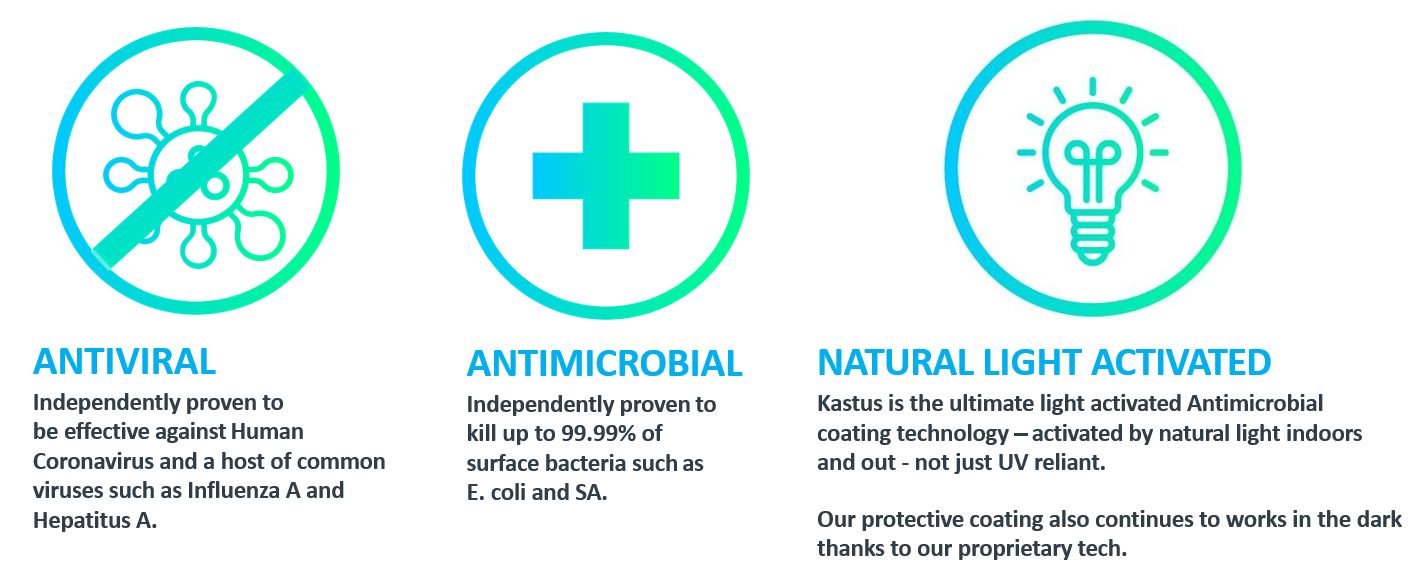 ANTIVIRAL

Independently proven to be effective against Human Coronavirus and a host of common viruses such as Influenza A and Hepatitus A.

ANTIMICROBIAL

Independently proven to kill up to 99.99% of surface bacteria such as E. coli and SA.

NATURAL LIGHT ACTIVATED

Kastus is the ultimate light activated Antimicrobial coating technology – activated by natural light indoors and out - not just UV reliant.

Our protective coating also continues to works in the dark thanks to our proprietary tech.